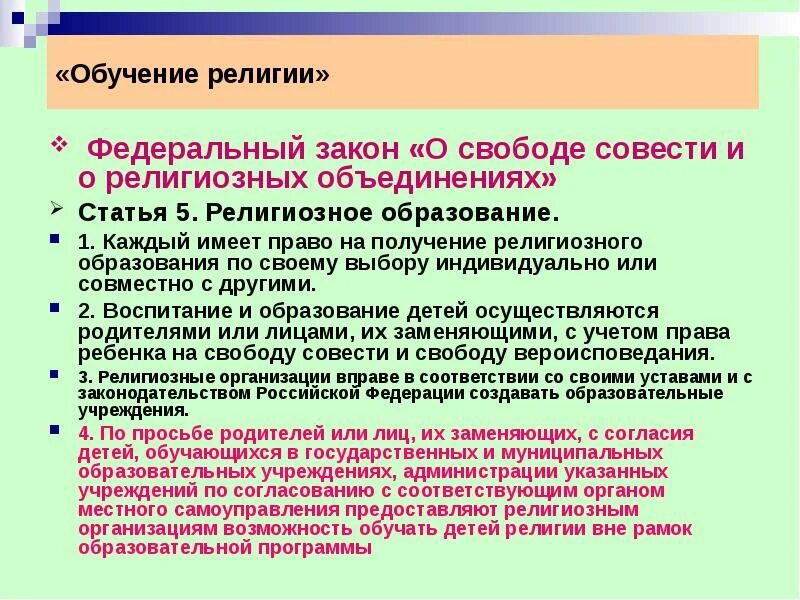 «Обучение религии»

Федеральный закон «О свободе совести и о религиозных объединениях»

Статья 5. Религиозное образование.

1. Каждый имеет право на получение религиозного образования по своему выбору индивидуально или совместно с другими.

2. Воспитание и образование детей осуществляются родителями или лицами, их заменяющими, с учетом права ребенка на свободу совести и свободу вероисповедания.

3. Религиозные организации вправе в соответствии со своими уставами и с законодательством Российской Федерации создавать образовательные учреждения.

4. По просьбе родителей или лиц, их заменяющих, с согласия детей, обучающихся в государственных и муниципальных образовательных учреждениях, администрации указанных учреждений по согласованию с соответствующим органом местного самоуправления предоставляют религиозным организациям возможность обучать детей религии вне рамок образовательной программы